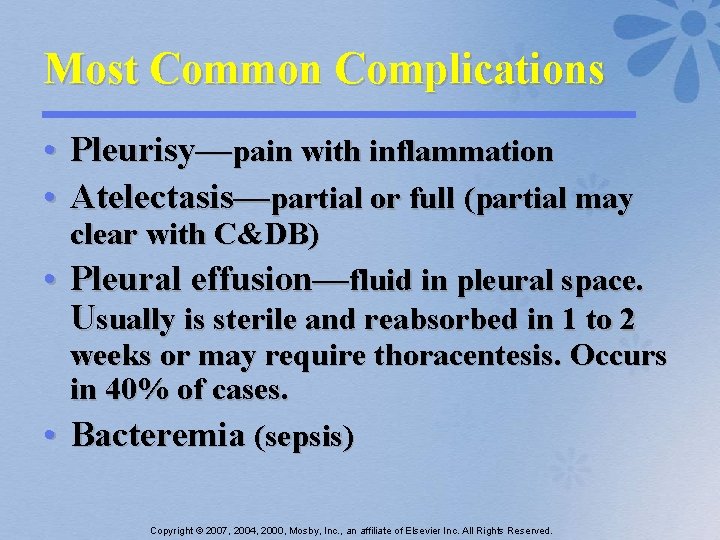 Most Common Complications

• Pleurisy—pain with inflammation
• Atelectasis—partial or full (partial may clear with C&DB)
• Pleural effusion—fluid in pleural space. Usually is sterile and reabsorbed in 1 to 2 weeks or may require thoracentesis. Occurs in 40% of cases.
• Bacteremia (sepsis)

Copyright © 2007, 2004, 2000, Mosby, Inc., an affiliate of Elsevier Inc. All Rights Reserved.